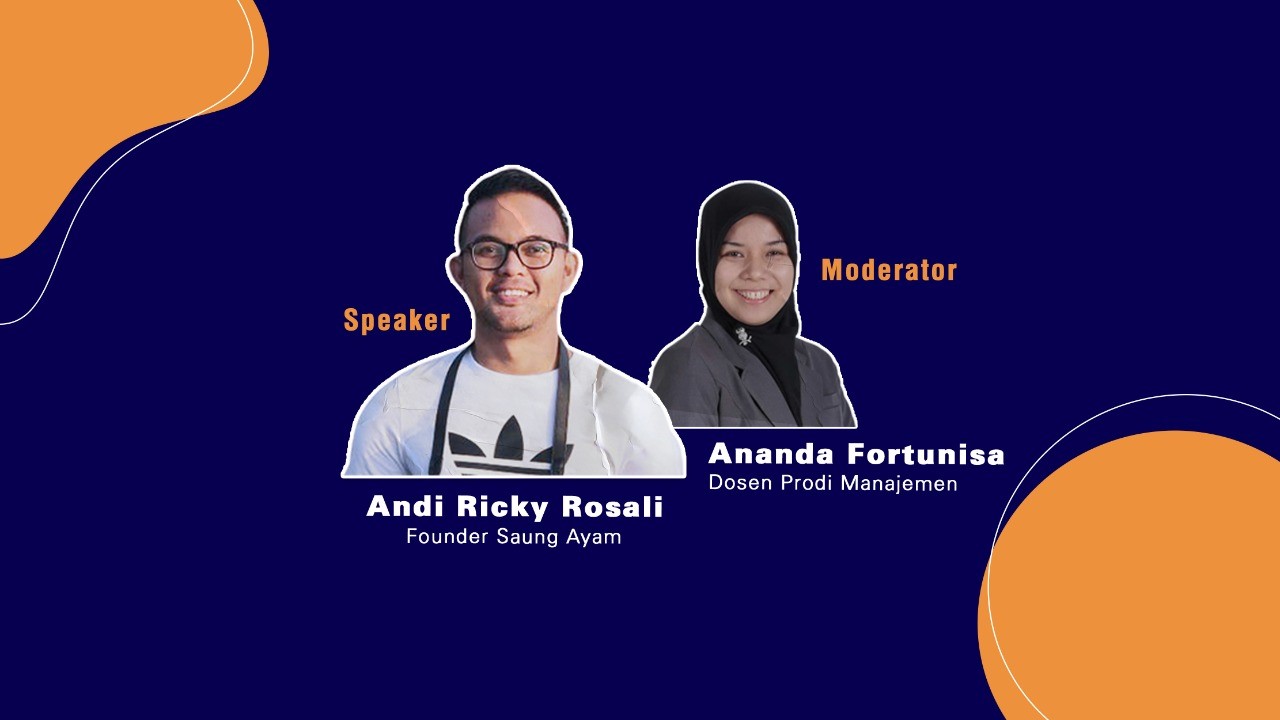 Speaker

Andi Ricky Rosali
Founder Saung Ayam

Moderator

Ananda Fortunisa
Dosen Prodi Manajemen